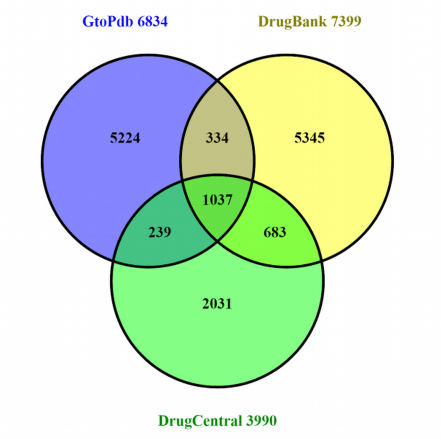 GtoPdb 6834

DrugBank 7399

5224

334

5345

1037

239

683

2031

DrugCentral 3990